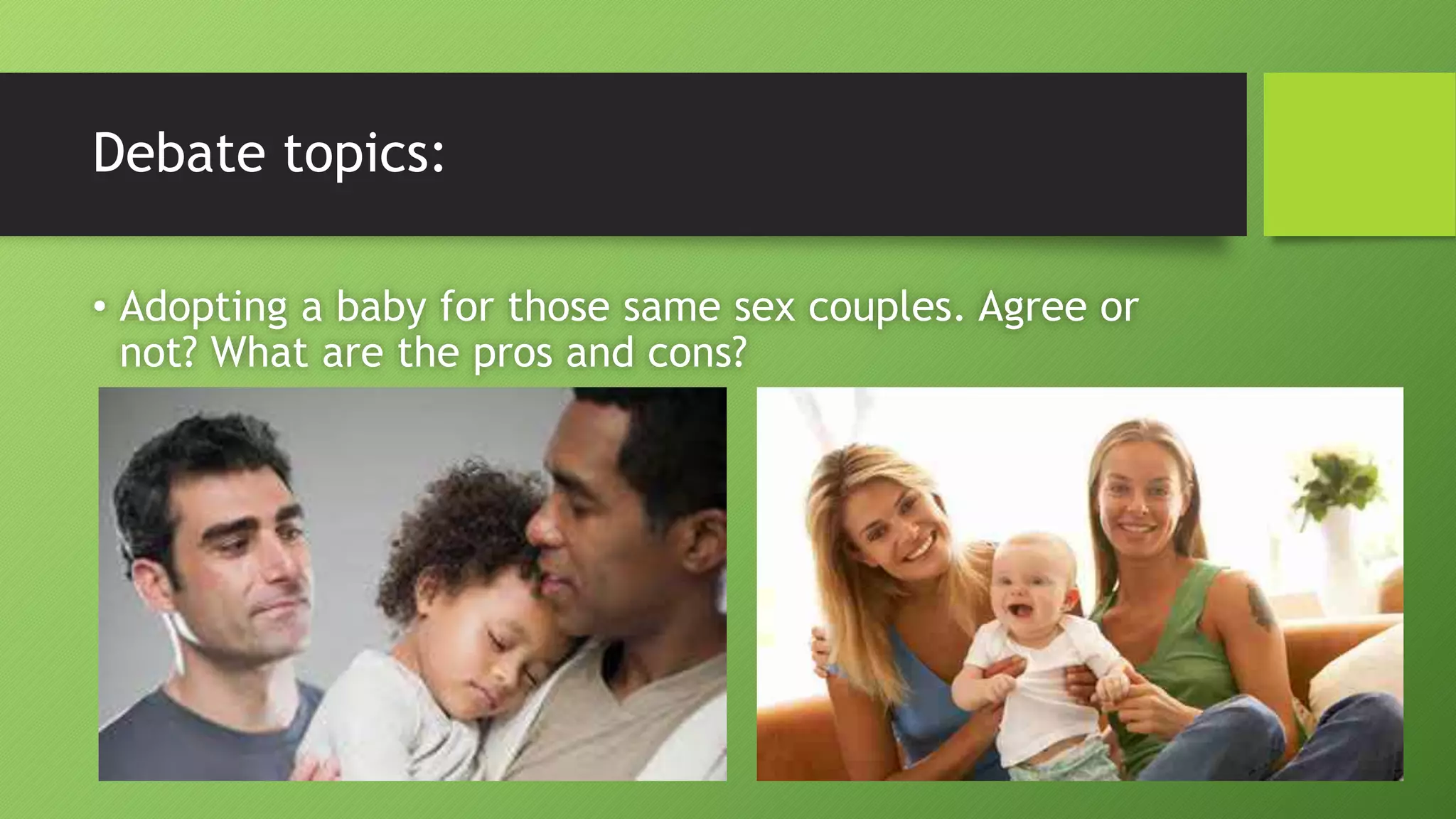 Debate topics:

• Adopting a baby for those same sex couples. Agree or not? What are the pros and cons?